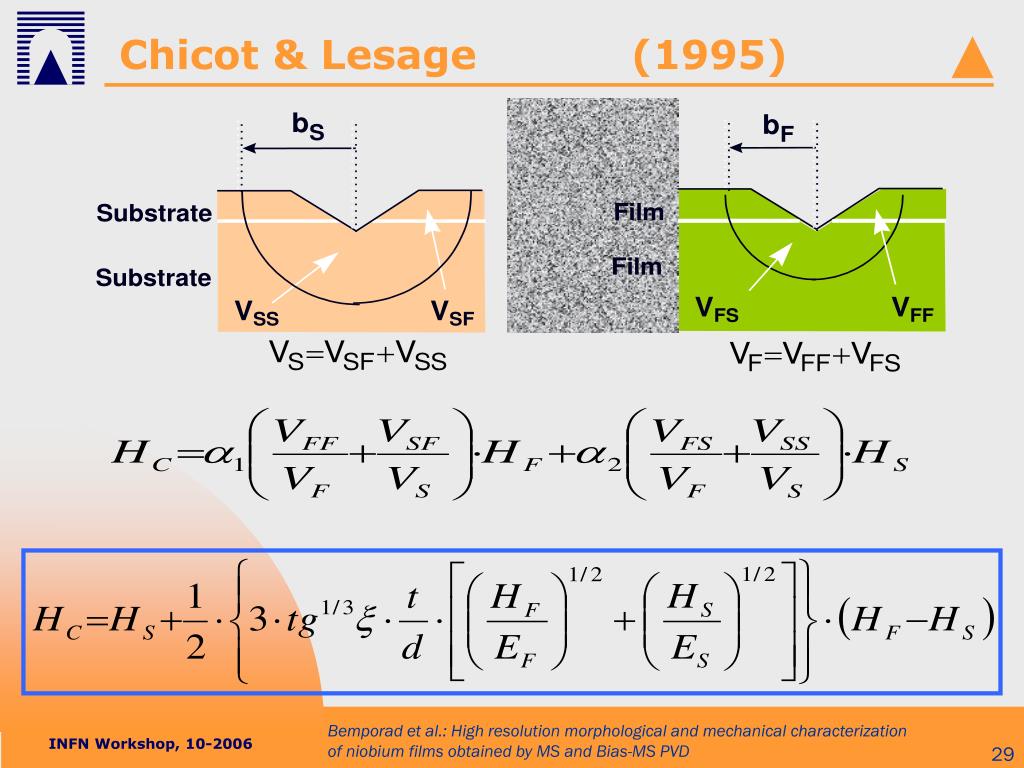 Chicot & Lesage (1995)

$b_S$

Substrate

Substrate

$V_{SS}$

$V_{SF}$

$V_S=V_{SF}+V_{SS}$

$b_F$

Film

Film

$V_{FS}$

$V_{FF}$

$V_F=V_{FF}+V_{FS}$

$H_C=\alpha_1\left(\frac{V_{FF}}{V_F}+\frac{V_{SF}}{V_S}\right)\cdot H_F+\alpha_2\left(\frac{V_{FS}}{V_F}+\frac{V_{SS}}{V_S}\right)\cdot H_S$

$H_C=H_S+\frac{1}{2}\cdot\left\{3\cdot tg^{1/3}\xi\cdot\frac{t}{d}\cdot\left[\left(\frac{H_F}{E_F}\right)^{1/2}+\left(\frac{H_S}{E_S}\right)^{1/2}\right]\right\}\cdot\left(H_F-H_S\right)$

INFN Workshop, 10-2006

Bemporad et al.: High resolution morphological and mechanical characterization of niobium films obtained by MS and Bias-MS PVD

29